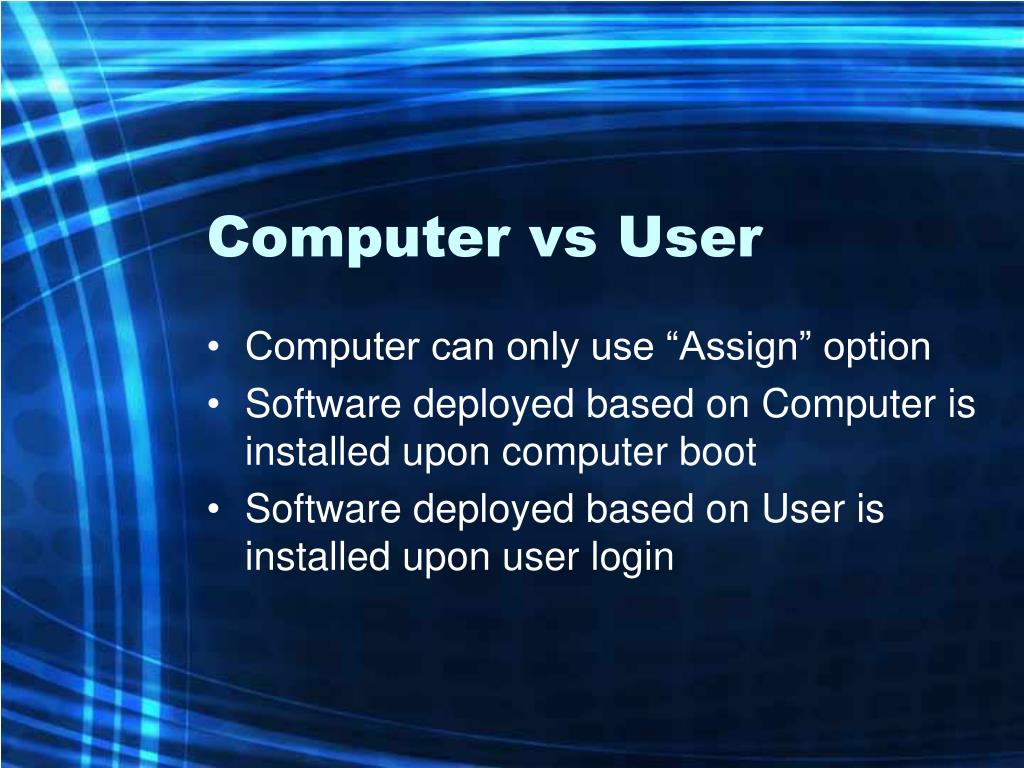 Computer vs User

• Computer can only use “Assign” option
• Software deployed based on Computer is installed upon computer boot
• Software deployed based on User is installed upon user login